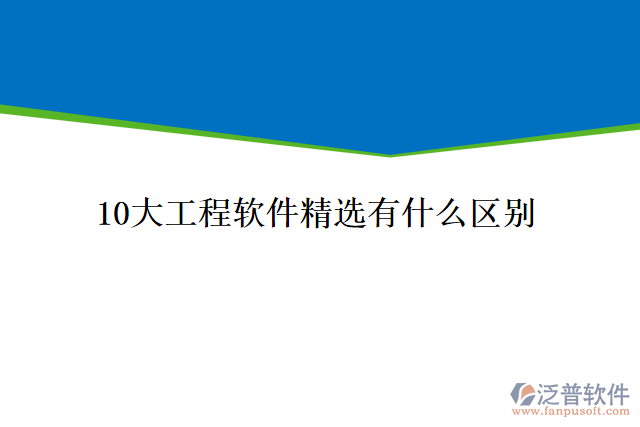 10大工程软件精选有什么区别

泛普软件
www.fanpusoft.com